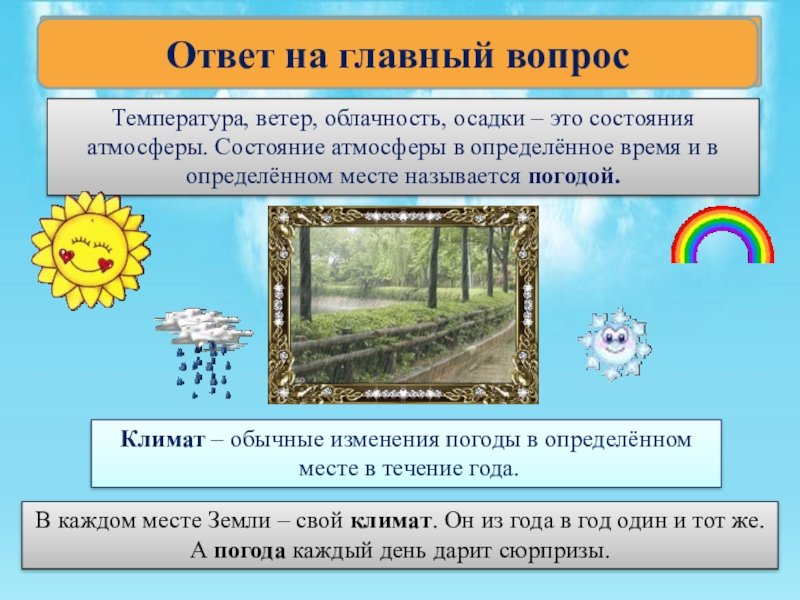 Ответ на главный вопрос

Температура, ветер, облачность, осадки – это состояния атмосферы. Состояние атмосферы в определённое время и в определённом месте называется погодой.

Климат – обычные изменения погоды в определённом месте в течение года.

В каждом месте Земли – свой климат. Он из года в год один и тот же. А погода каждый день дарит сюрпризы.